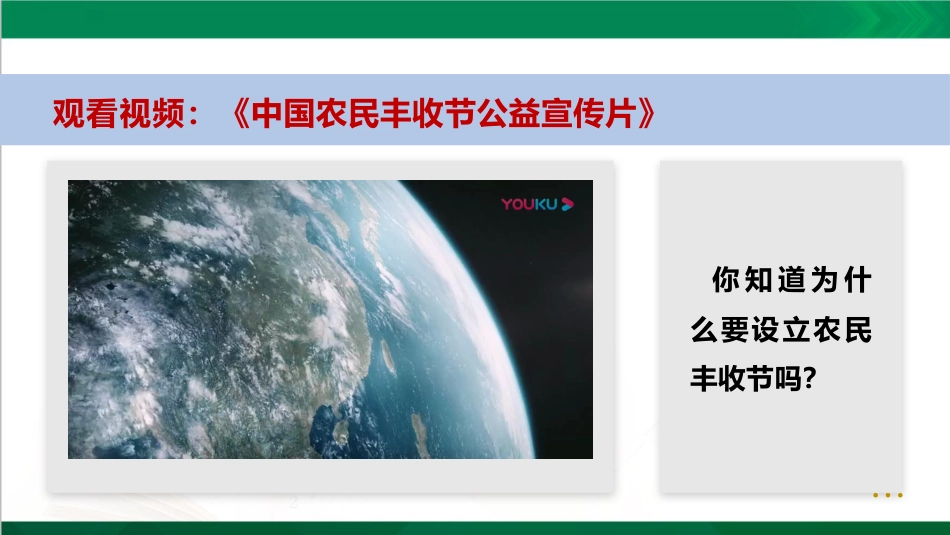 观看视频：《中国农民丰收节公益宣传片》

YOUKU

你知道为什么要设立农民丰收节吗?